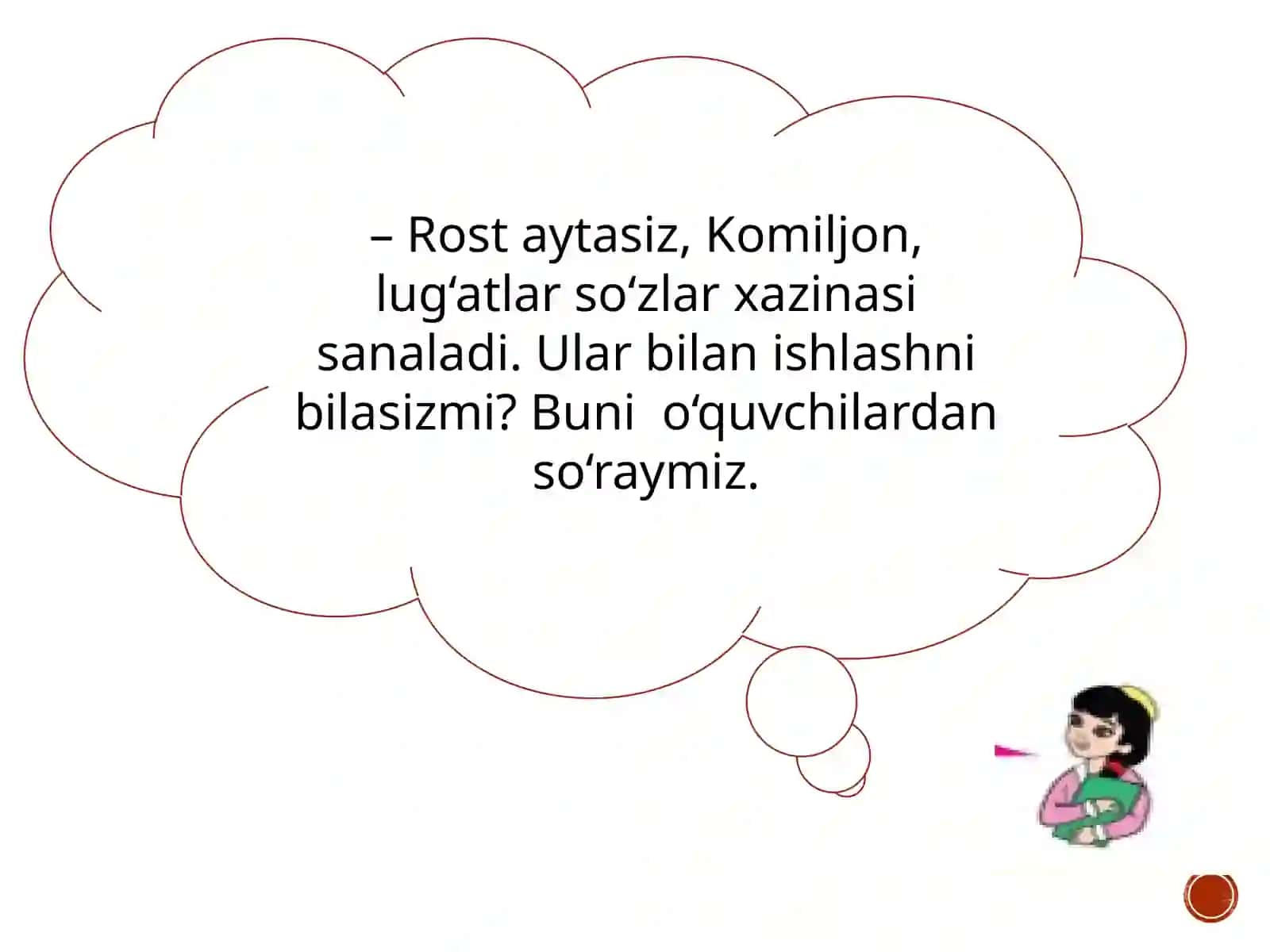 – Rost aytasiz, Komiljon, lug‘atlar so‘zlar xazinasi sanaladi. Ular bilan ishlashni bilasizmi? Buni  o‘quvchilardan so‘raymiz.